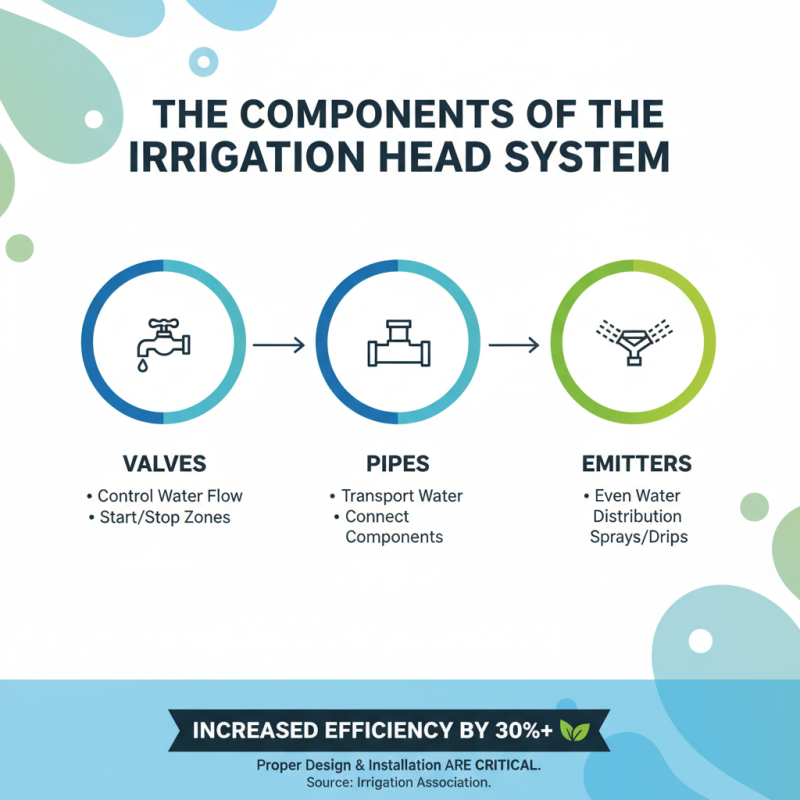 THE COMPONENTS OF THE IRRIGATION HEAD SYSTEM

VALVES
• Control Water Flow
• Start/Stop Zones

PIPES
• Transport Water
• Connect Components

EMITTERS
• Even Water Distribution Sprays/Drips

INCREASED EFFICIENCY BY 30%+

Proper Design & Installation ARE CRITICAL.
Source: Irrigation Association.